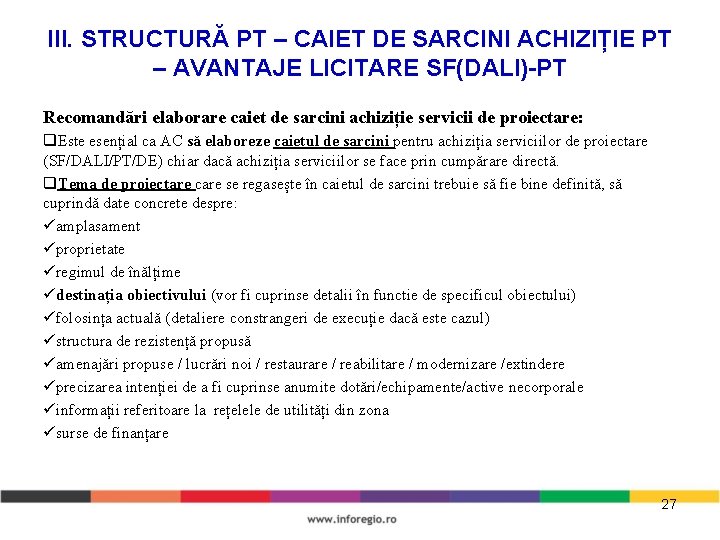 III. STRUCTURĂ PT – CAIET DE SARCINI ACHIZIȚIE PT – AVANTAJE LICITARE SF(DALI)-PT

Recomandări elaborare caiet de sarcini achiziție servicii de proiectare:

❑Este esențial ca AC să elaboreze caietul de sarcini pentru achiziția serviciilor de proiectare (SF/DALI/PT/DE) chiar dacă achiziția serviciilor se face prin cumpărare directă.

❑Tema de proiectare care se regasește în caietul de sarcini trebuie să fie bine definită, să cuprindă date concrete despre:

✓amplasament
✓proprietate
✓regimul de înălțime
✓destinația obiectivului (vor fi cuprinse detalii în functie de specificul obiectului)
✓folosința actuală (detaliere constrangeri de execuție dacă este cazul)
✓structura de rezistență propusă
✓amenajări propuse / lucrări noi / restaurare / reabilitare / modernizare /extindere
✓precizarea intenției de a fi cuprinse anumite dotări/echipamente/active necorporale
✓informații referitoare la rețelele de utilități din zona
✓surse de finanțare

27

www.inforegio.ro